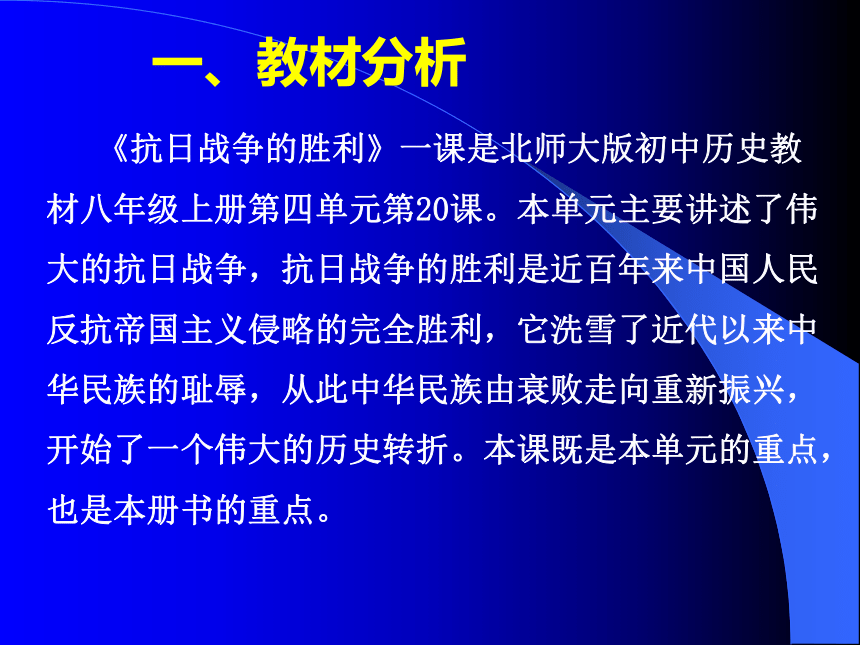 一、教材分析

《抗日战争的胜利》一课是北师大版初中历史教材八年级上册第四单元第20课。本单元主要讲述了伟大的抗日战争，抗日战争的胜利是近百年来中国人民反抗帝国主义侵略的完全胜利，它洗雪了近代以来中华民族的耻辱，从此中华民族由衰败走向重新振兴，开始了一个伟大的历史转折。本课既是本单元的重点，也是本册书的重点。